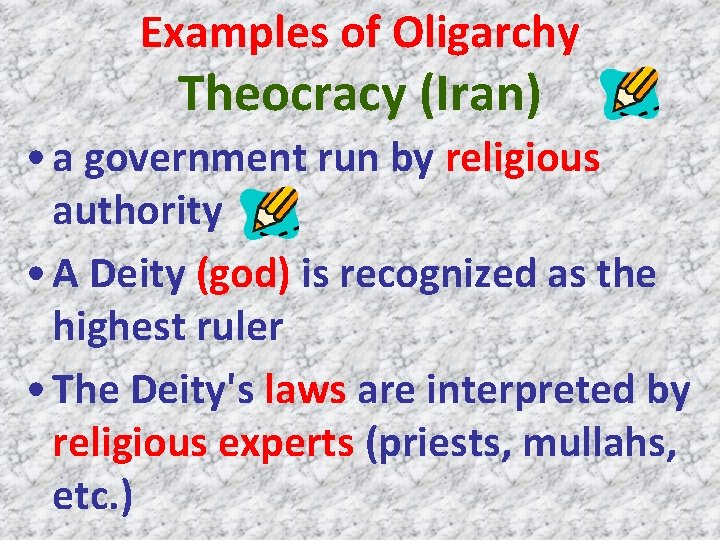 Examples of Oligarchy

Theocracy (Iran)

• a government run by religious authority

• A Deity (god) is recognized as the highest ruler

• The Deity's laws are interpreted by religious experts (priests, mullahs, etc.)